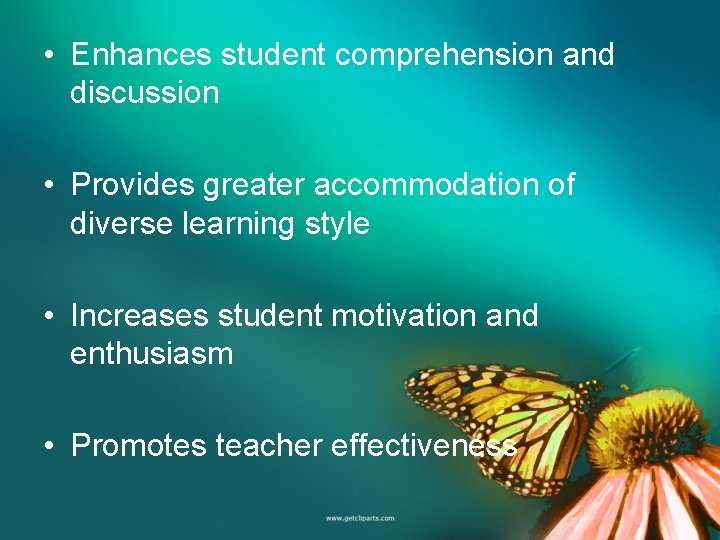 • Enhances student comprehension and discussion

• Provides greater accommodation of diverse learning style

• Increases student motivation and enthusiasm

• Promotes teacher effectiveness

www.getcliparts.com